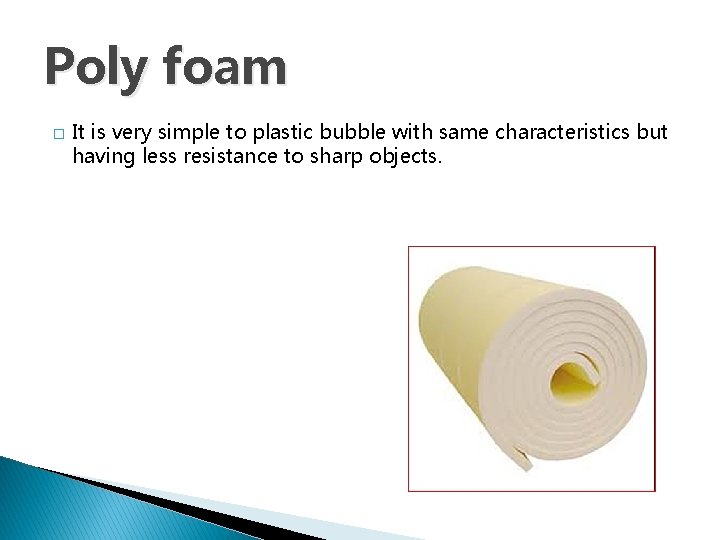 Poly foam

□ It is very simple to plastic bubble with same characteristics but having less resistance to sharp objects.